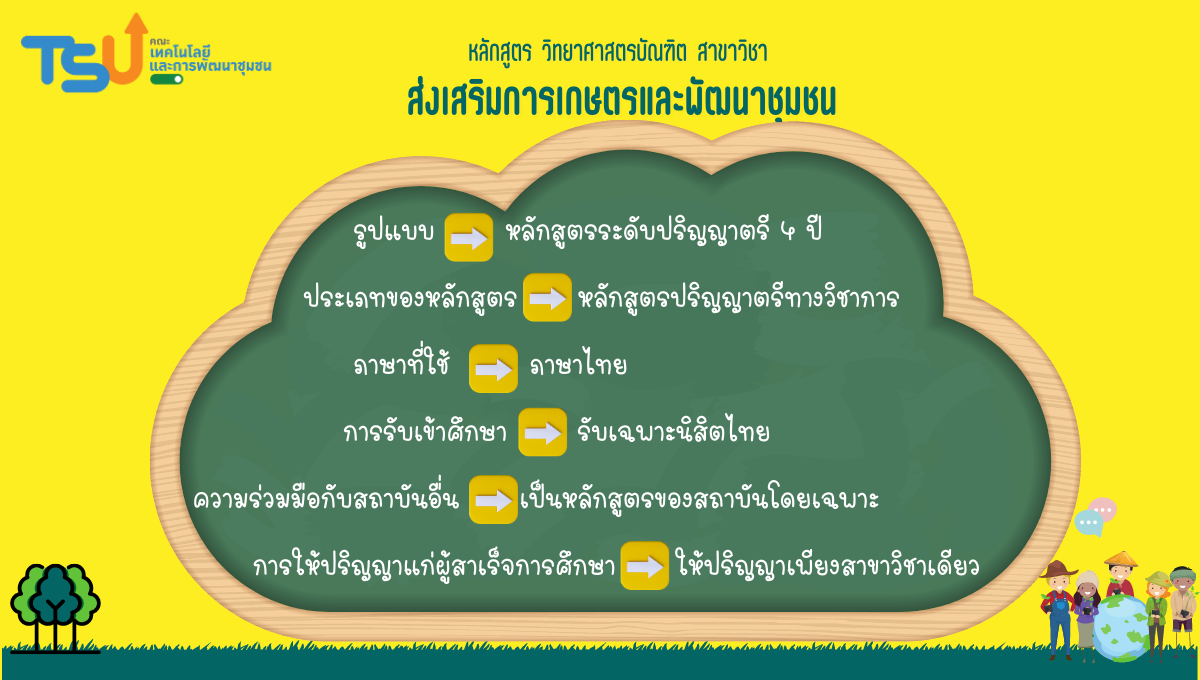 TSU คณะ เทคโนโลยี และการพัฒนาชุมชน

หลักสูตร วิทยาศาสตรบัณฑิต สาขาวิชา
ส่งเสริมการเกษตรและพัฒนาชุมชน

รูปแบบ หลักสูตรระดับปริญญาตรี ๔ ปี

ประเภทของหลักสูตร หลักสูตรปริญญาตรีทางวิชาการ

ภาษาที่ใช้ ภาษาไทย

การรับเข้าศึกษา รับเฉพาะนิสิตไทย

ความร่วมมือกับสถาบันอื่น เป็นหลักสูตรของสถาบันโดยเฉพาะ

การให้ปริญญาแก่ผู้สำเร็จการศึกษา ให้ปริญญาเพียงสาขาวิชาเดียว